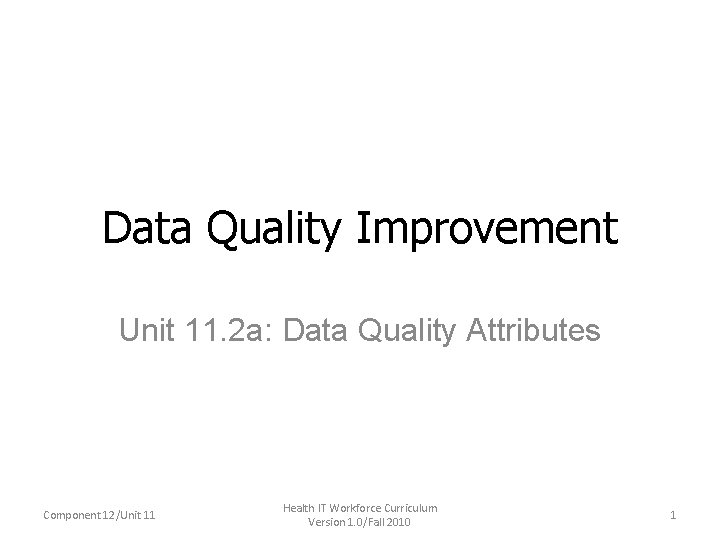 Data Quality Improvement

Unit 11.2a: Data Quality Attributes

Component 12/Unit 11

Health IT Workforce Curriculum Version 1.0/Fall 2010

1